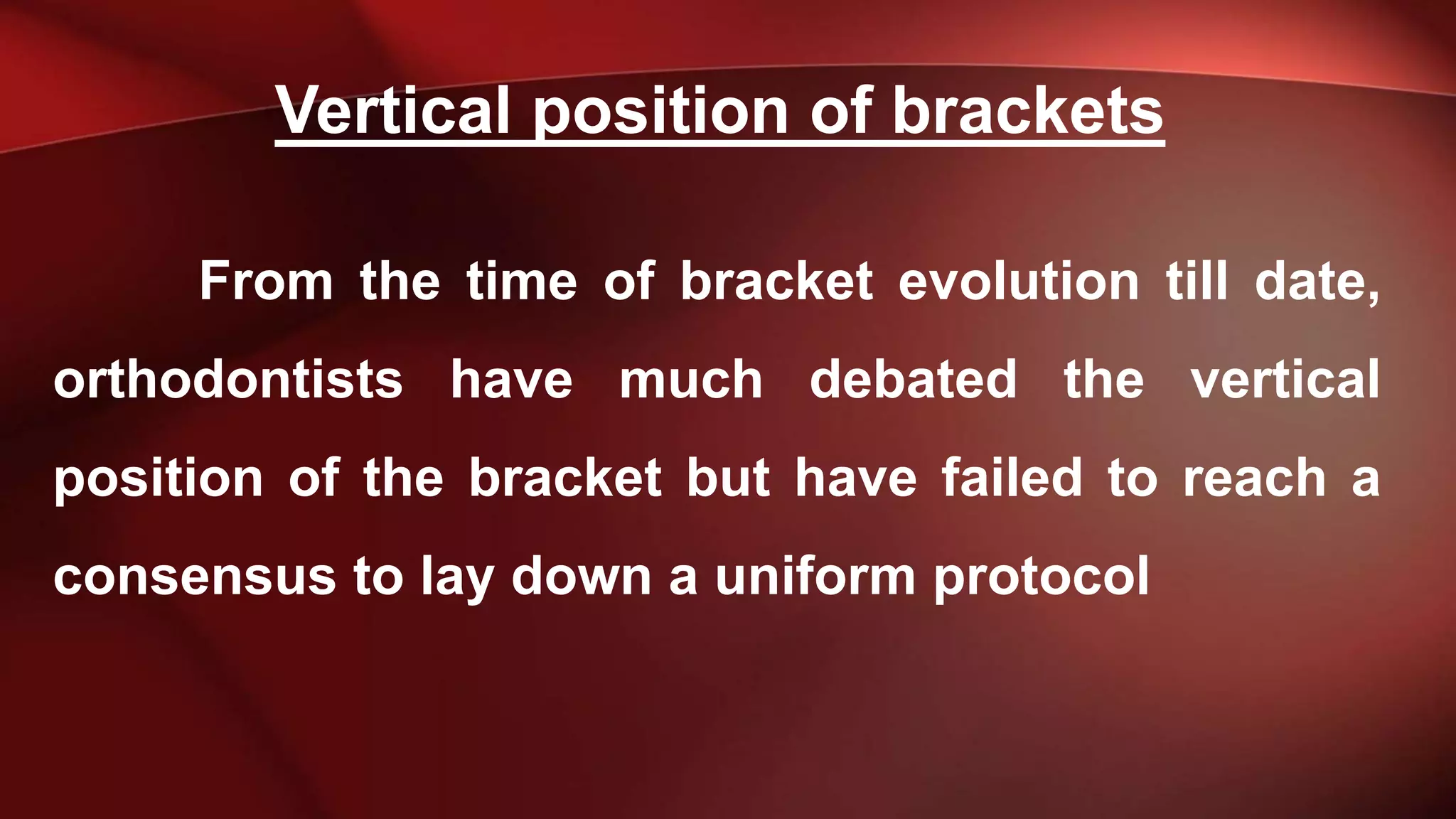 Vertical position of brackets

From the time of bracket evolution till date, orthodontists have much debated the vertical position of the bracket but have failed to reach a consensus to lay down a uniform protocol